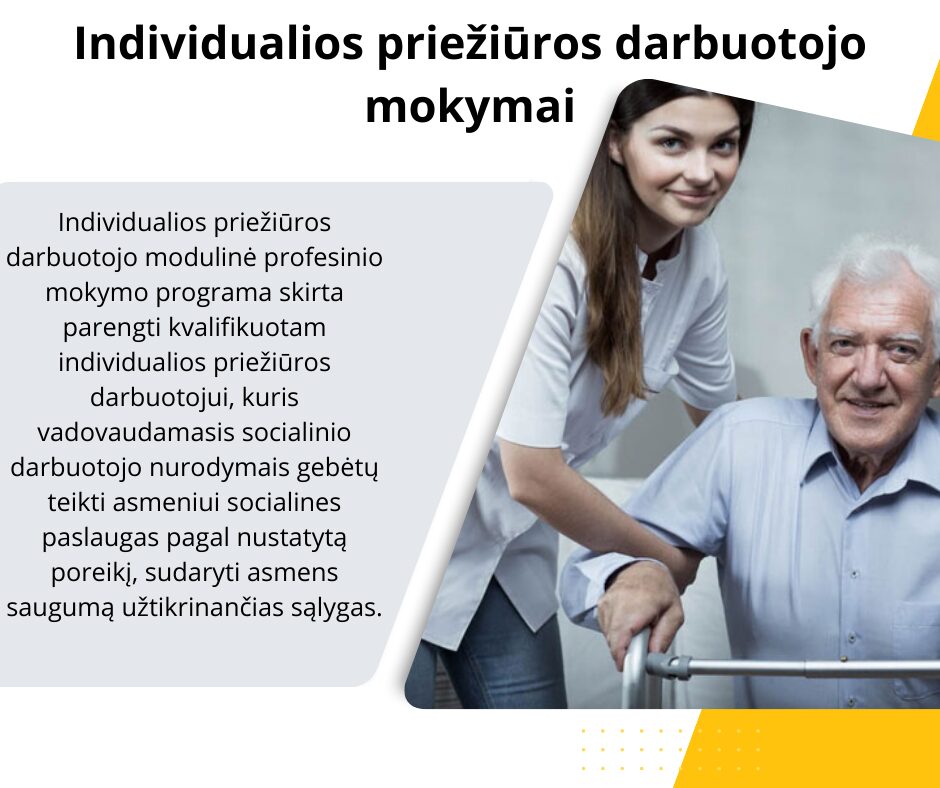 Individualios priežiūros darbuotojo mokymai

Individualios priežiūros darbuotojo modulinė profesinio mokymo programa skirta parengti kvalifikuotam individualios priežiūros darbuotojui, kuris vadovaudamasis socialinio darbuotojo nurodymais gebėtų teikti asmeniui socialines paslaugas pagal nustatytą poreikį, sudaryti asmens saugumą užtikrinančias sąlygas.